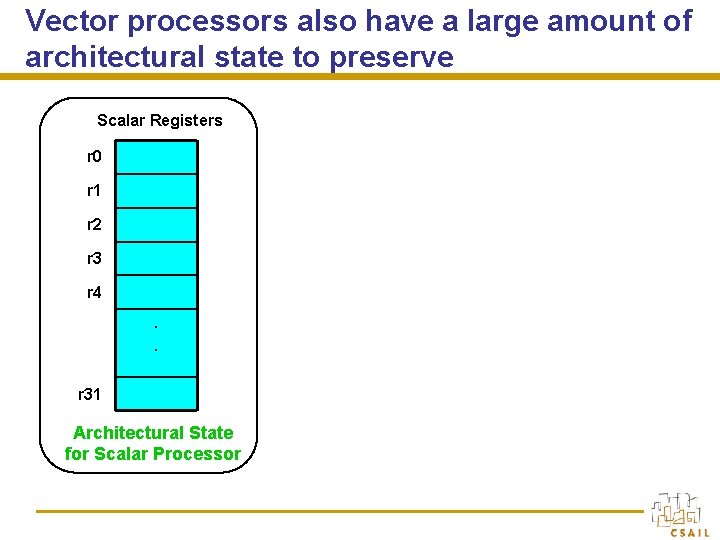 Vector processors also have a large amount of architectural state to preserve

Scalar Registers

r0
r1
r2
r3
r4
.
.
r31

Architectural State for Scalar Processor

CSAIL